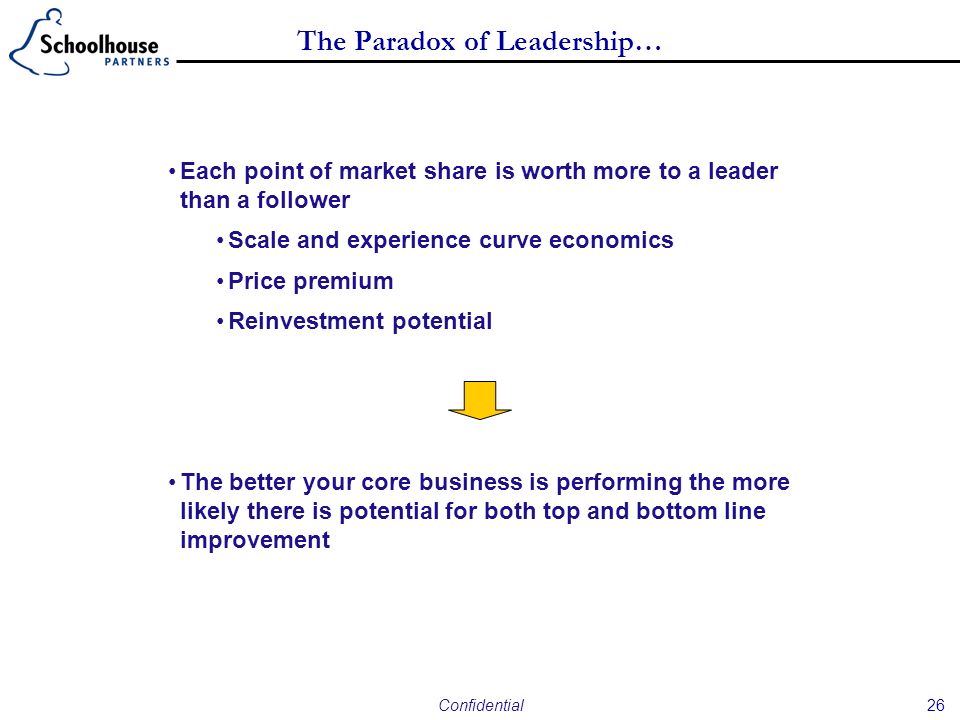 Schoolhouse PARTNERS

The Paradox of Leadership…

• Each point of market share is worth more to a leader than a follower

• Scale and experience curve economics

• Price premium

• Reinvestment potential

• The better your core business is performing the more likely there is potential for both top and bottom line improvement

Confidential

26